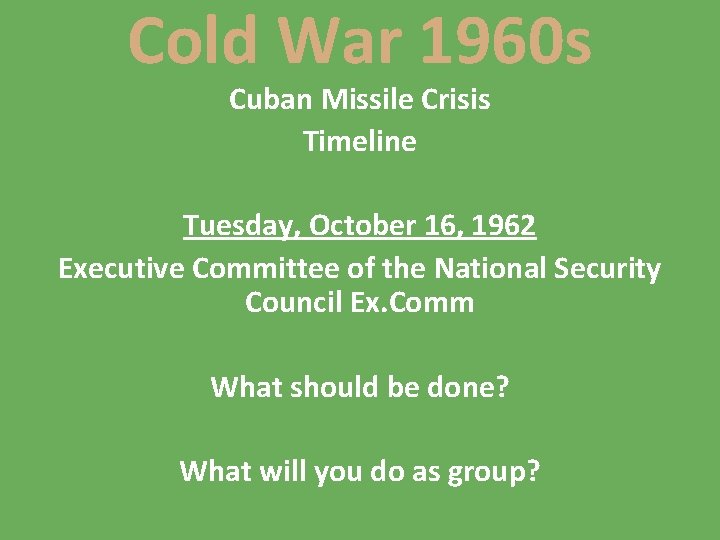 Cold War 1960s

Cuban Missile Crisis
Timeline

Tuesday, October 16, 1962
Executive Committee of the National Security Council Ex.Comm

What should be done?

What will you do as group?